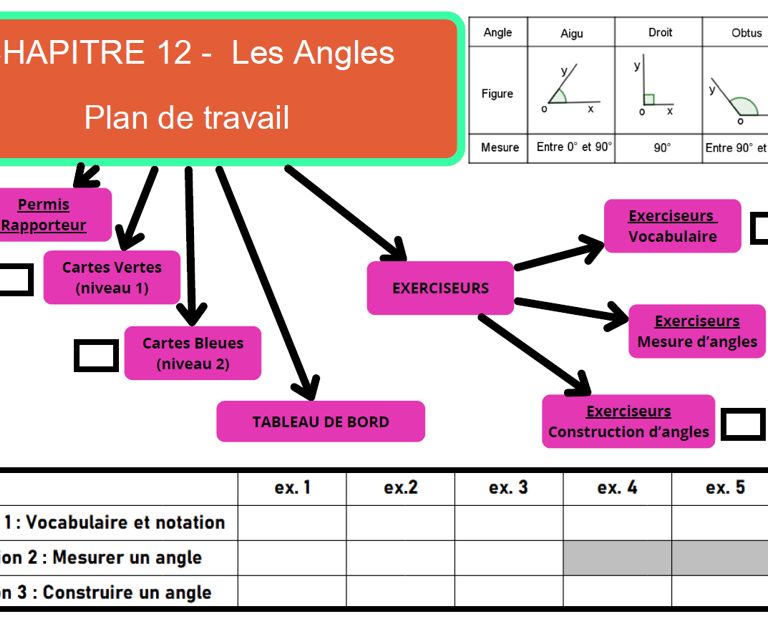 HAPITRE 12 - Les Angles

Plan de travail

| Angle | Aigu | Droit | Obtus |
|---|---|---|---|
| Figure | y o x | y o x | y o |
| Mesure | Entre 0° et 90° | 90° | Entre 90° et |

Permis Rapporteur

Cartes Vertes (niveau 1)

Cartes Bleues (niveau 2)

TABLEAU DE BORD

EXERCISEURS

Exerciseurs Vocabulaire

Exerciseurs Mesure d'angles

Exerciseurs Construction d'angles

| | ex. 1 | ex.2 | ex. 3 | ex. 4 | ex. 5 |
|---|---|---|---|---|---|
| 1 : Vocabulaire et notation | | | | | |
| on 2 : Mesurer un angle | | | | | |
| on 3 : Construire un angle | | | | | |